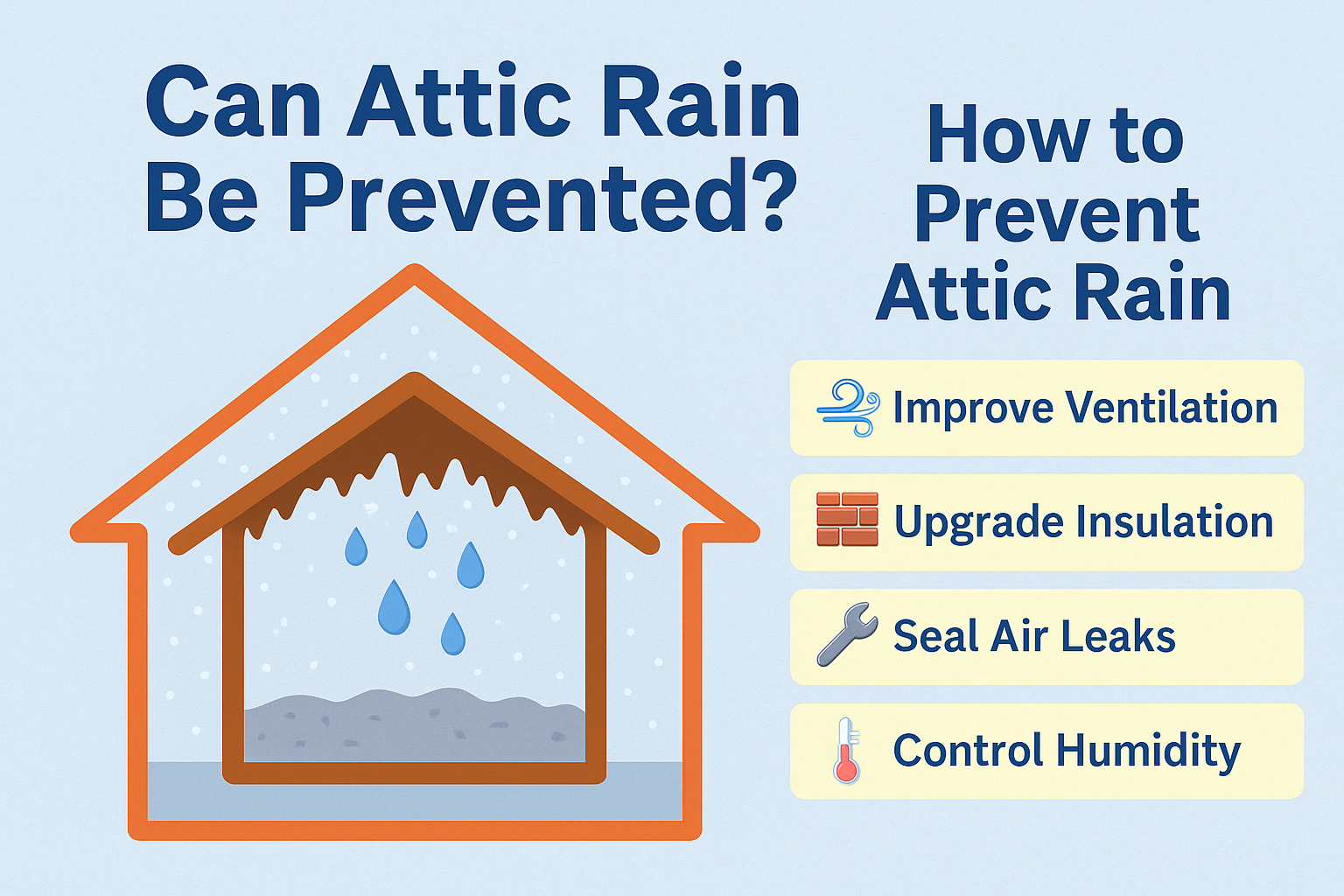 Can Attic Rain Be Prevented?

How to Prevent Attic Rain

Improve Ventilation

Upgrade Insulation

Seal Air Leaks

Control Humidity